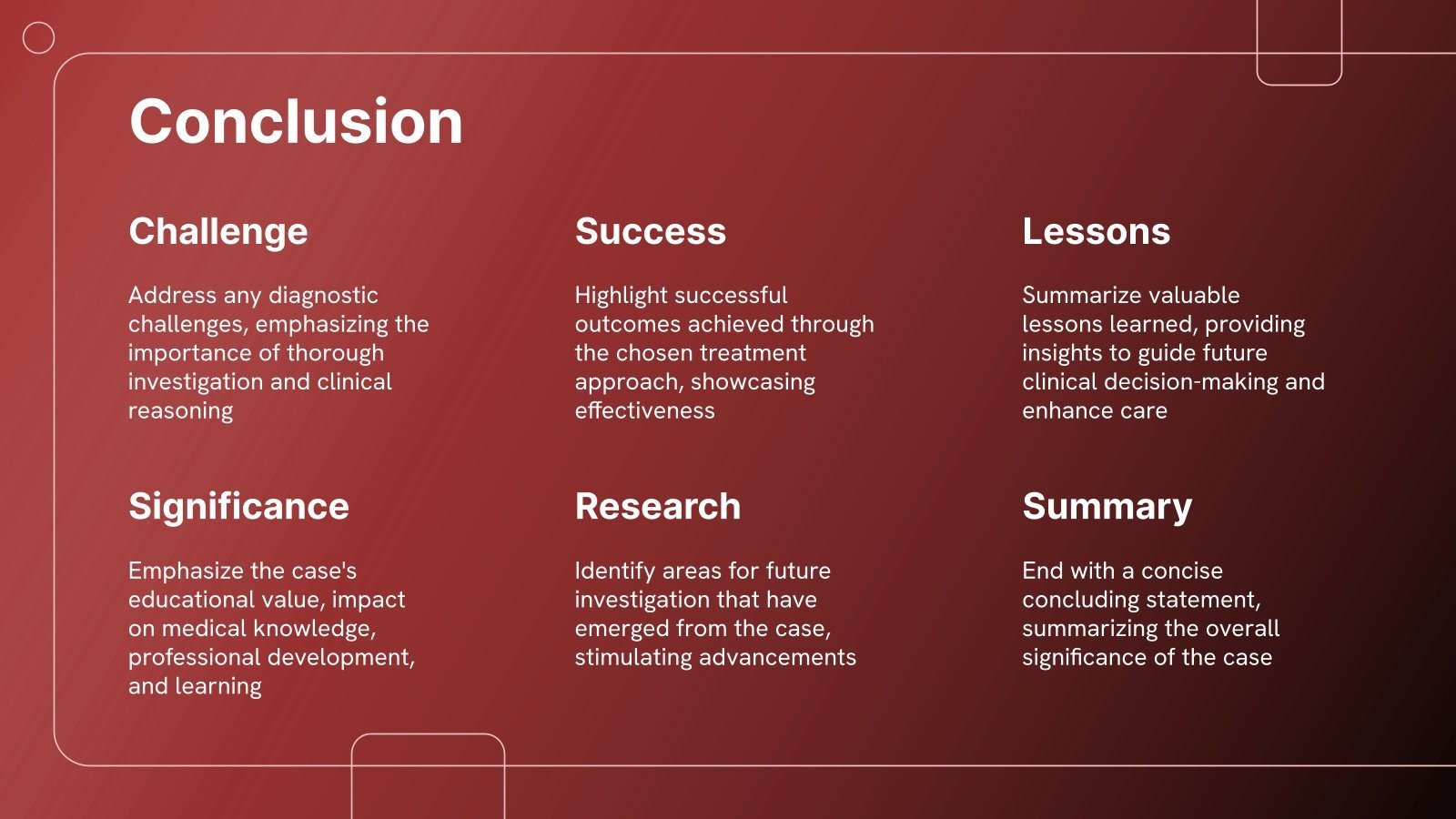 Conclusion

Challenge

Address any diagnostic challenges, emphasizing the importance of thorough investigation and clinical reasoning

Success

Highlight successful outcomes achieved through the chosen treatment approach, showcasing effectiveness

Lessons

Summarize valuable lessons learned, providing insights to guide future clinical decision-making and enhance care

Significance

Emphasize the case's educational value, impact on medical knowledge, professional development, and learning

Research

Identify areas for future investigation that have emerged from the case, stimulating advancements

Summary

End with a concise concluding statement, summarizing the overall significance of the case